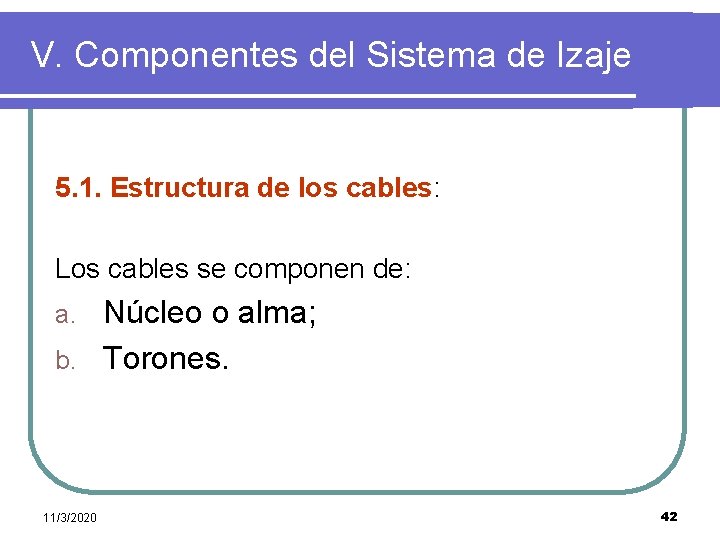 V. Componentes del Sistema de Izaje

5.1. Estructura de los cables:

Los cables se componen de:

a. Núcleo o alma;

b. Torones.

11/3/2020

42